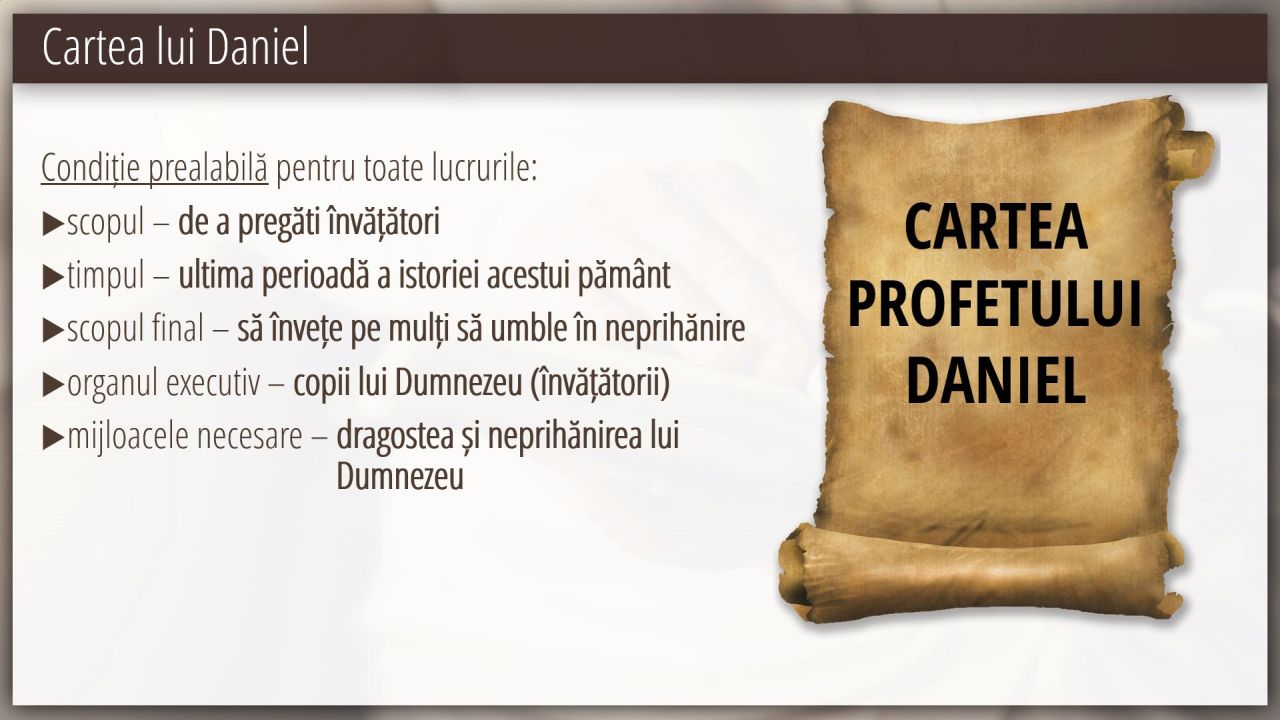 Cartea lui Daniel

Condiție prealabilă pentru toate lucrurile:

▶scopul – de a pregăti învățători

▶timpul – ultima perioadă a istoriei acestui pământ

▶scopul final – să învețe pe mulți să umble în neprihănire

▶organul executiv – copii lui Dumnezeu (învățătorii)

▶mijloacele necesare – dragostea și neprihănirea lui Dumnezeu

CARTEA PROFETULUI DANIEL